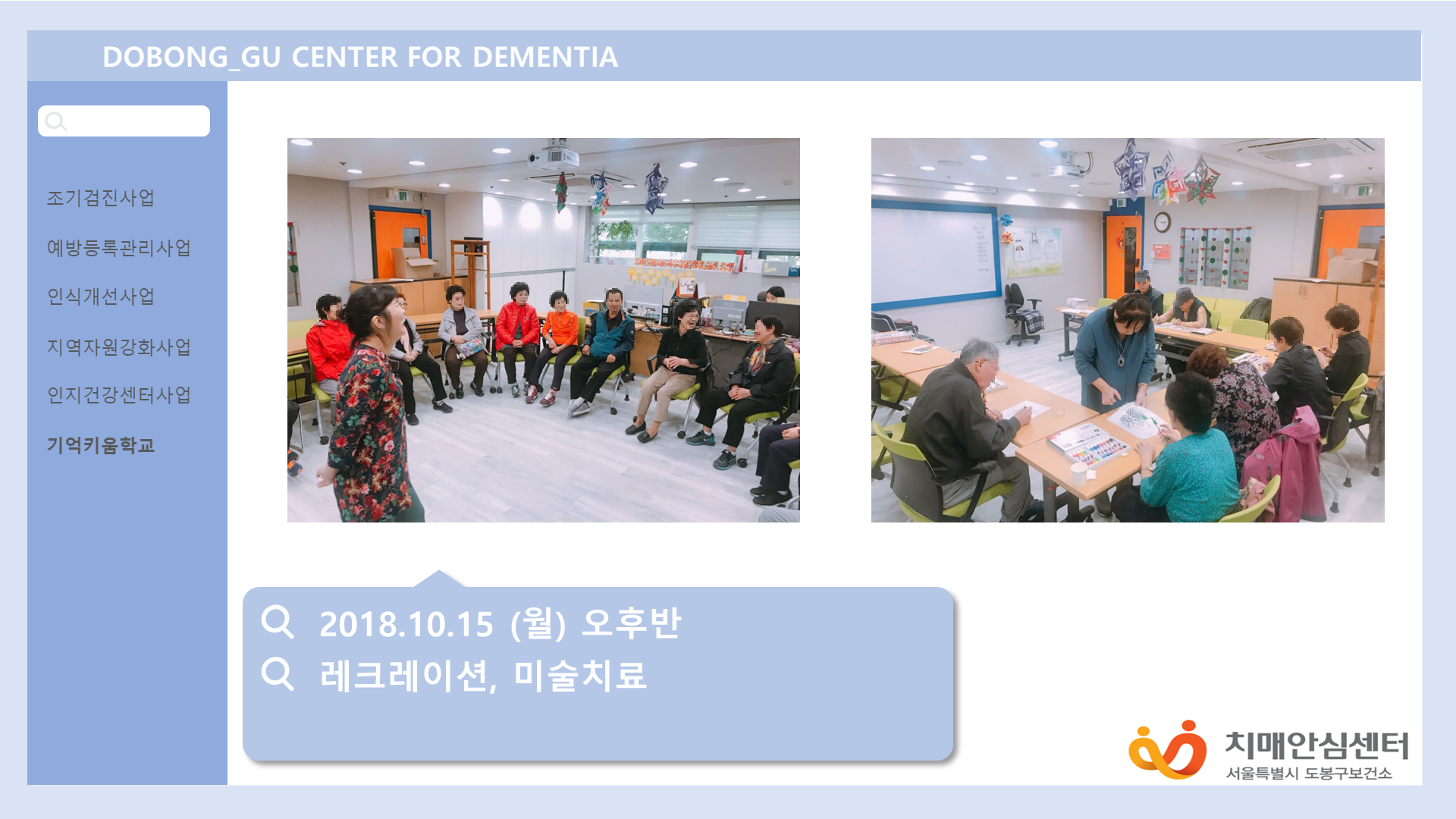 DOBONG_GU CENTER FOR DEMENTIA

조기검진사업

예방등록관리사업

인식개선사업

지역자원강화사업

인지건강센터사업

기억키움학교

2018.10.15 (월) 오후반

레크레이션, 미술치료

치매안심센터
서울특별시 도봉구보건소